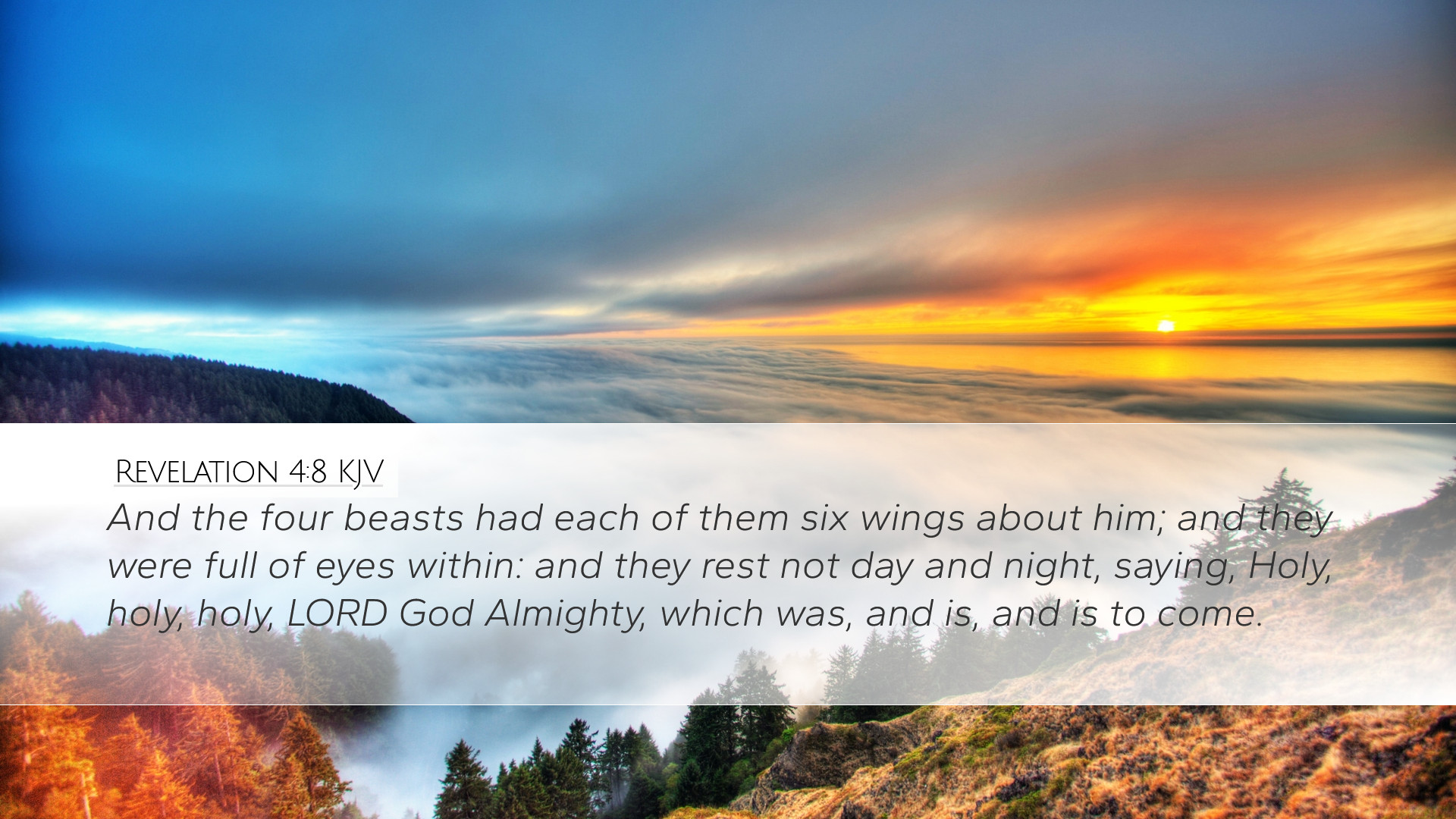 Revelation 4:8 KJV

And the four beasts had each of them six wings about him; and they were full of eyes within: and they rest not day and night, saying, Holy, holy, holy, LORD God Almighty, which was, and is, and is to come.